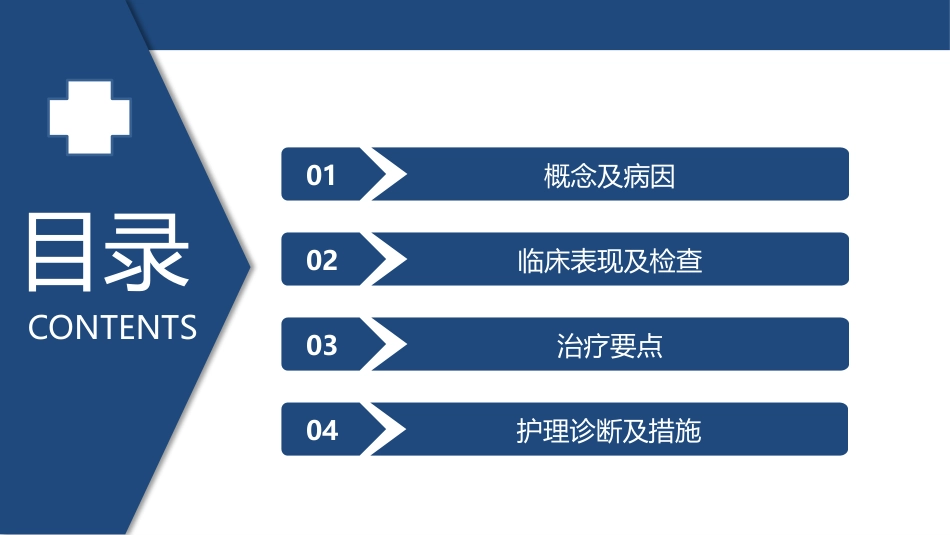 目录
CONTENTS

01 概念及病因

02 临床表现及检查

03 治疗要点

04 护理诊断及措施